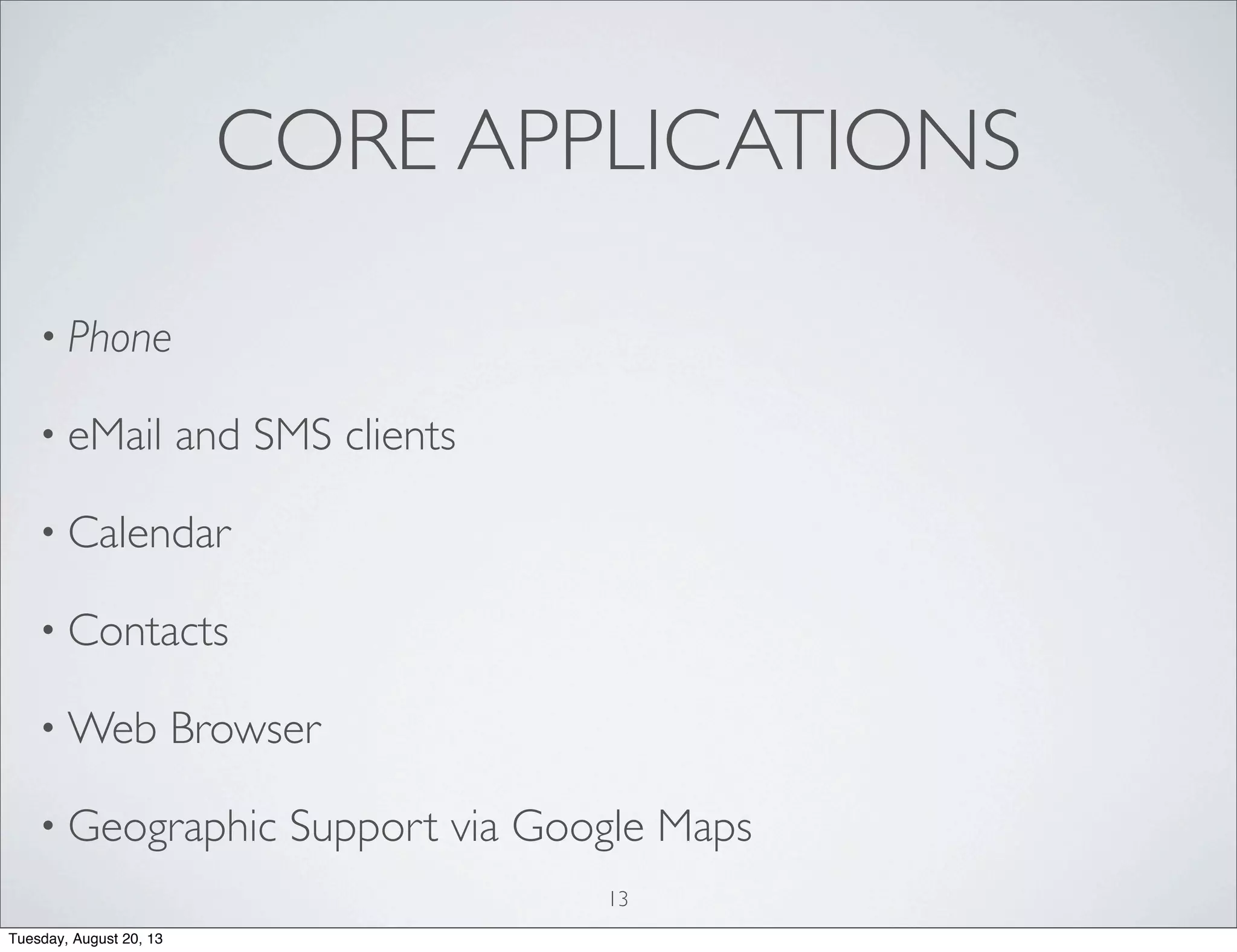 CORE APPLICATIONS

• Phone

• eMail and SMS clients

• Calendar

• Contacts

• Web Browser

• Geographic Support via Google Maps

13

Tuesday, August 20, 13